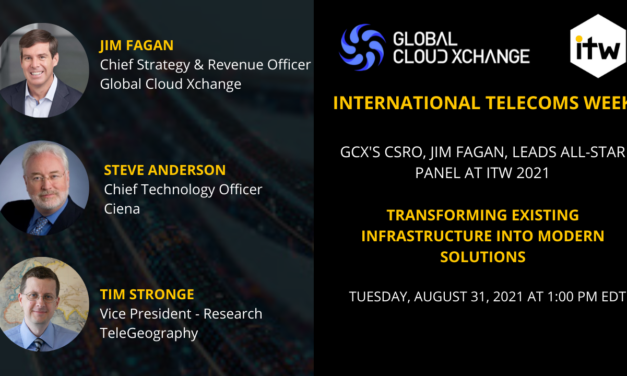 JIM FAGAN
Chief Strategy & Revenue Officer
Global Cloud Xchange

STEVE ANDERSON
Chief Technology Officer
Ciena

TIM STRONGE
Vice President - Research
TeleGeography

GLOBAL CLOUD XCHANGE

itw

INTERNATIONAL TELECOMS WEEK

GCX'S CSRO, JIM FAGAN, LEADS ALL-STAR PANEL AT ITW 2021

TRANSFORMING EXISTING INFRASTRUCTURE INTO MODERN SOLUTIONS

TUESDAY, AUGUST 31, 2021 AT 1:00 PM EDT